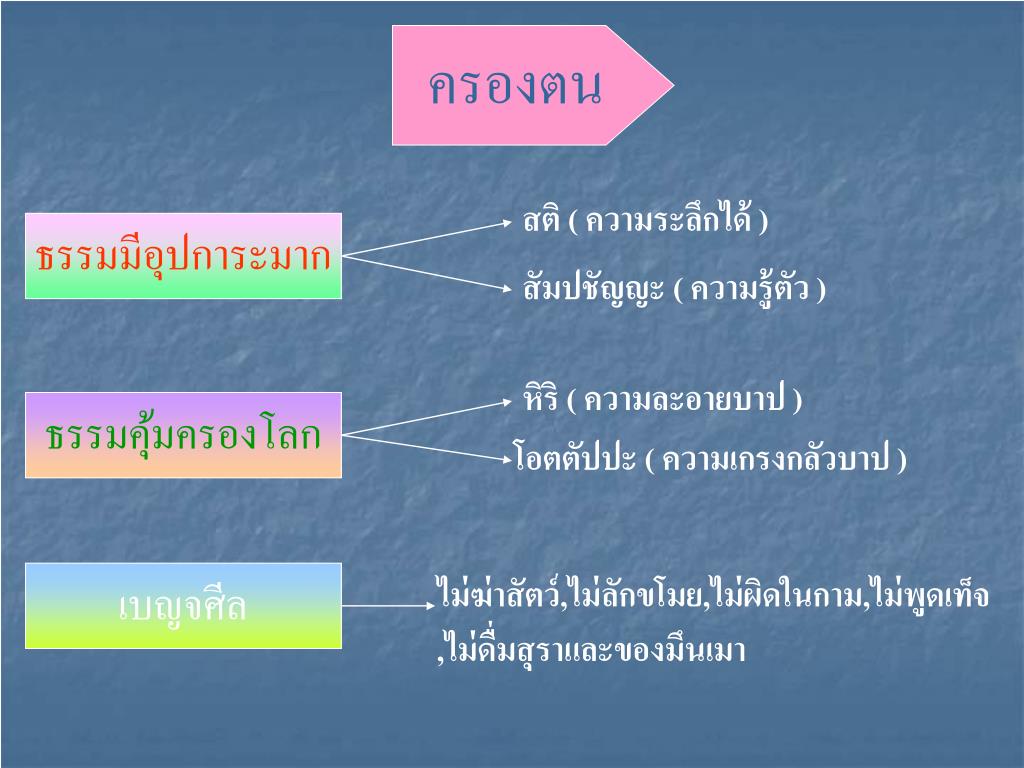 ครองตน

ธรรมมีอุปการะมาก

สติ ( ความระลึกได้ )

สัมปชัญญะ ( ความรู้ตัว )

ธรรมคุ้มครองโลก

หิริ ( ความละอายบาป )

โอตตัปปะ ( ความเกรงกลัวบาป )

เบญจศีล

ไม่ฆ่าสัตว์,ไม่ลักขโมย,ไม่ผิดในกาม,ไม่พูดเท็จ ,ไม่ดื่มสุราและของมึนเมา